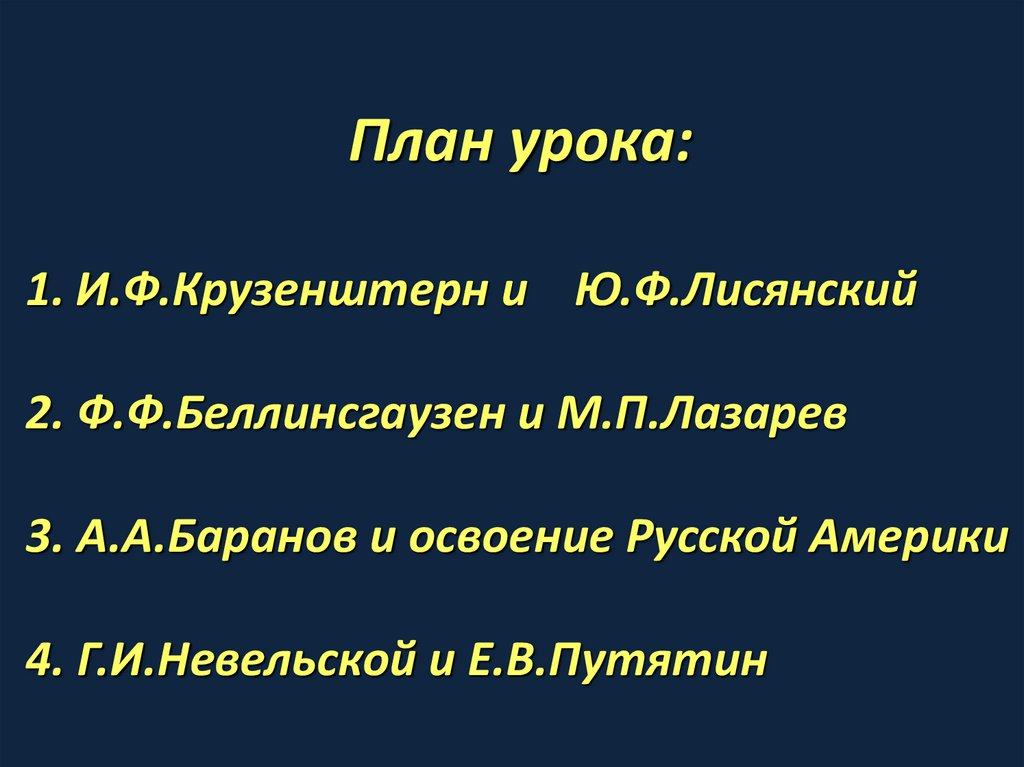 План урока:

1. И.Ф.Крузенштерн и Ю.Ф.Лисянский

2. Ф.Ф.Беллинсгаузен и М.П.Лазарев

3. А.А.Баранов и освоение Русской Америки

4. Г.И.Невельской и Е.В.Путятин